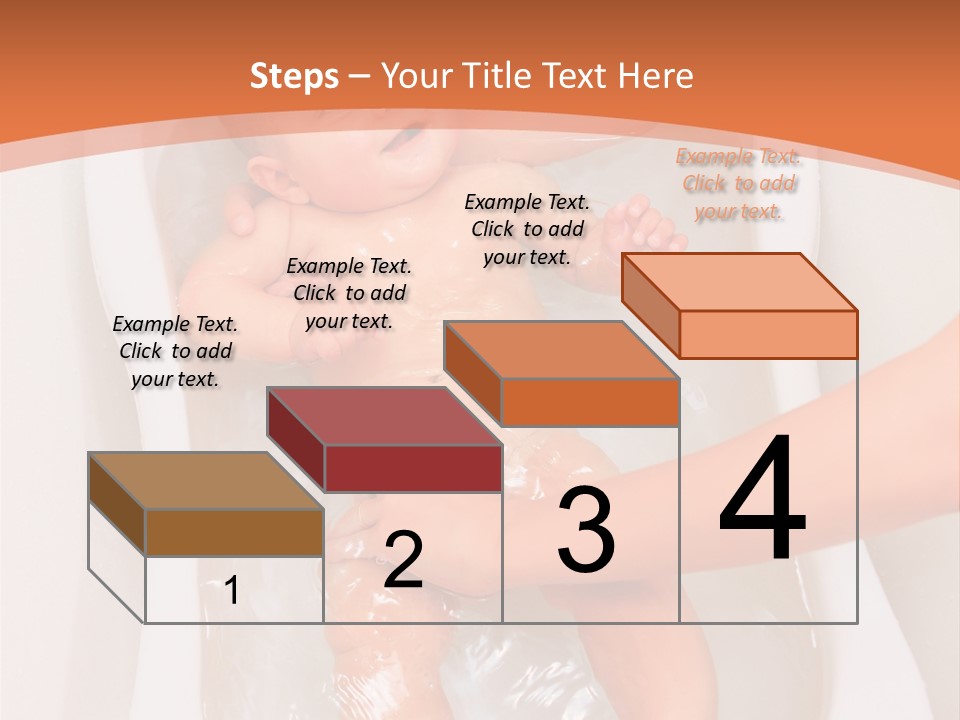 Steps – Your Title Text Here

Example Text. Click to add your text.

Example Text. Click to add your text.

Example Text. Click to add your text.

Example Text. Click to add your text.

1

2

3

4